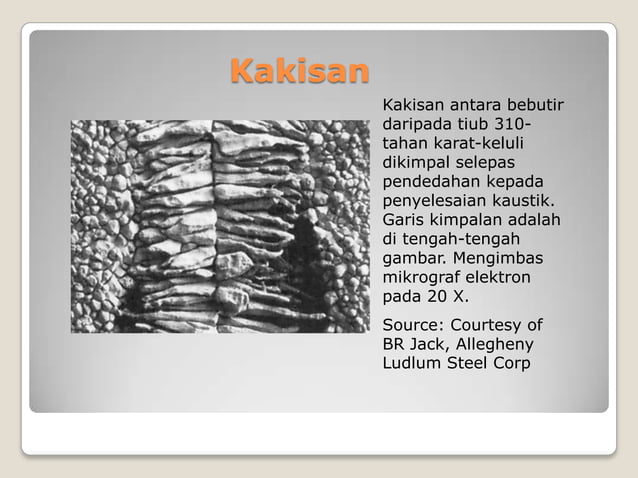 Kakisan

Kakisan antara bebutir daripada tiub 310-tahan karat-keluli dikimpal selepas pendedahan kepada penyelesaian kaustik. Garis kimpalan adalah di tengah-tengah gambar. Mengimbas mikrograf elektron pada 20 X.

Source: Courtesy of BR Jack, Allegheny Ludlum Steel Corp